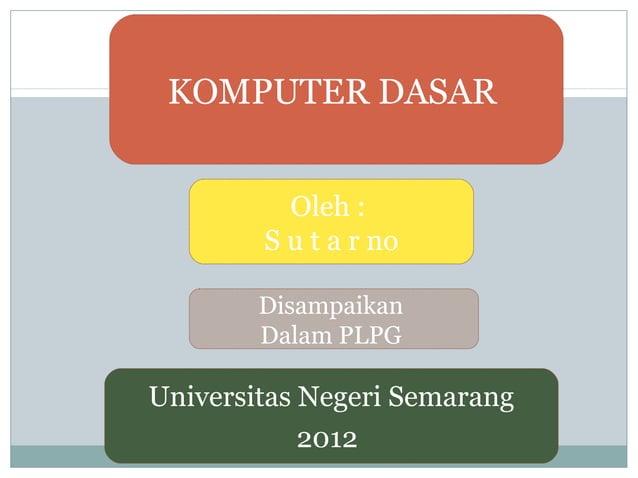 KOMPUTER DASAR

Oleh :
S u t a r no

Disampaikan
Dalam PLPG

Universitas Negeri Semarang
2012